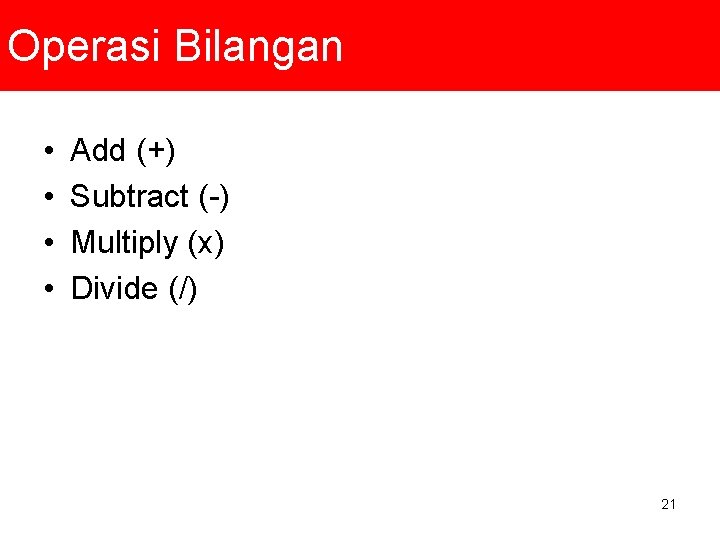 Operasi Bilangan

• Add (+)
• Subtract (-)
• Multiply (x)
• Divide (/)

21